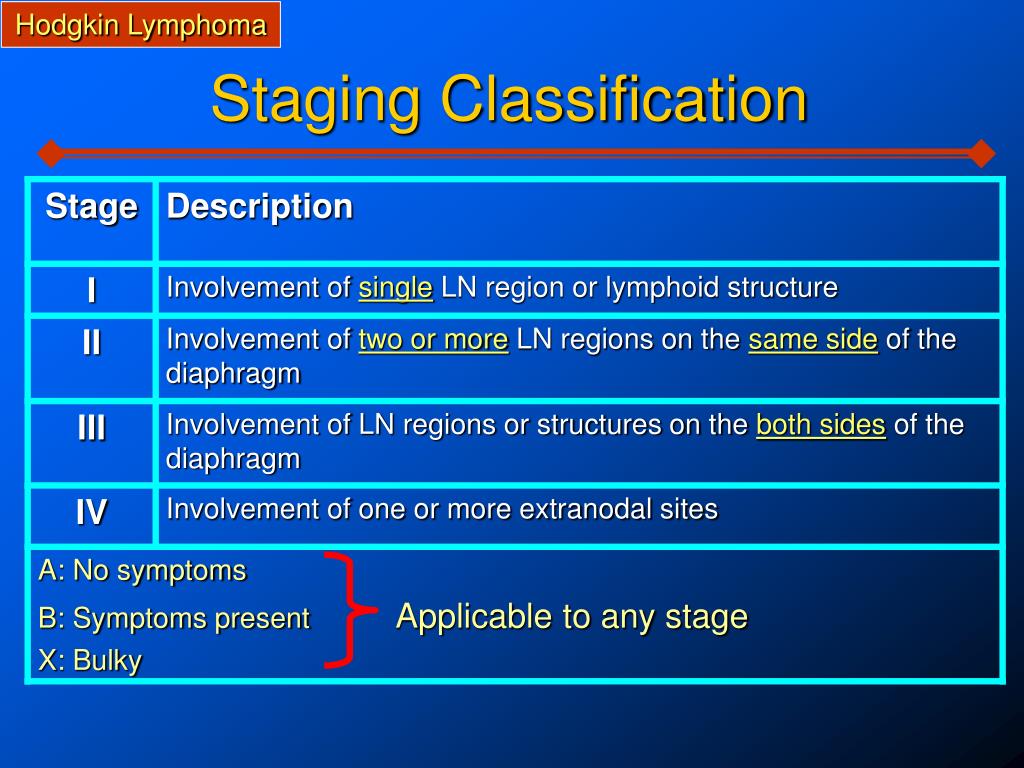 Hodgkin Lymphoma

Staging Classification

| Stage | Description |
|---|---|
| I | Involvement of single LN region or lymphoid structure |
| II | Involvement of two or more LN regions on the same side of the diaphragm |
| III | Involvement of LN regions or structures on the both sides of the diaphragm |
| IV | Involvement of one or more extranodal sites |

A: No symptoms
B: Symptoms present
X: Bulky

Applicable to any stage